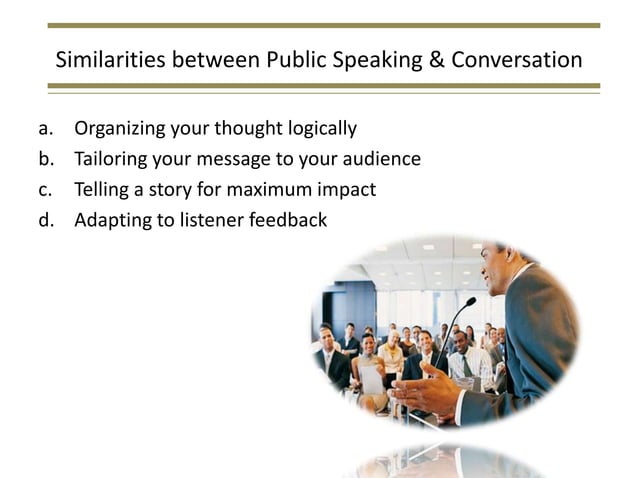 Similarities between Public Speaking & Conversation

a. Organizing your thought logically
b. Tailoring your message to your audience
c. Telling a story for maximum impact
d. Adapting to listener feedback